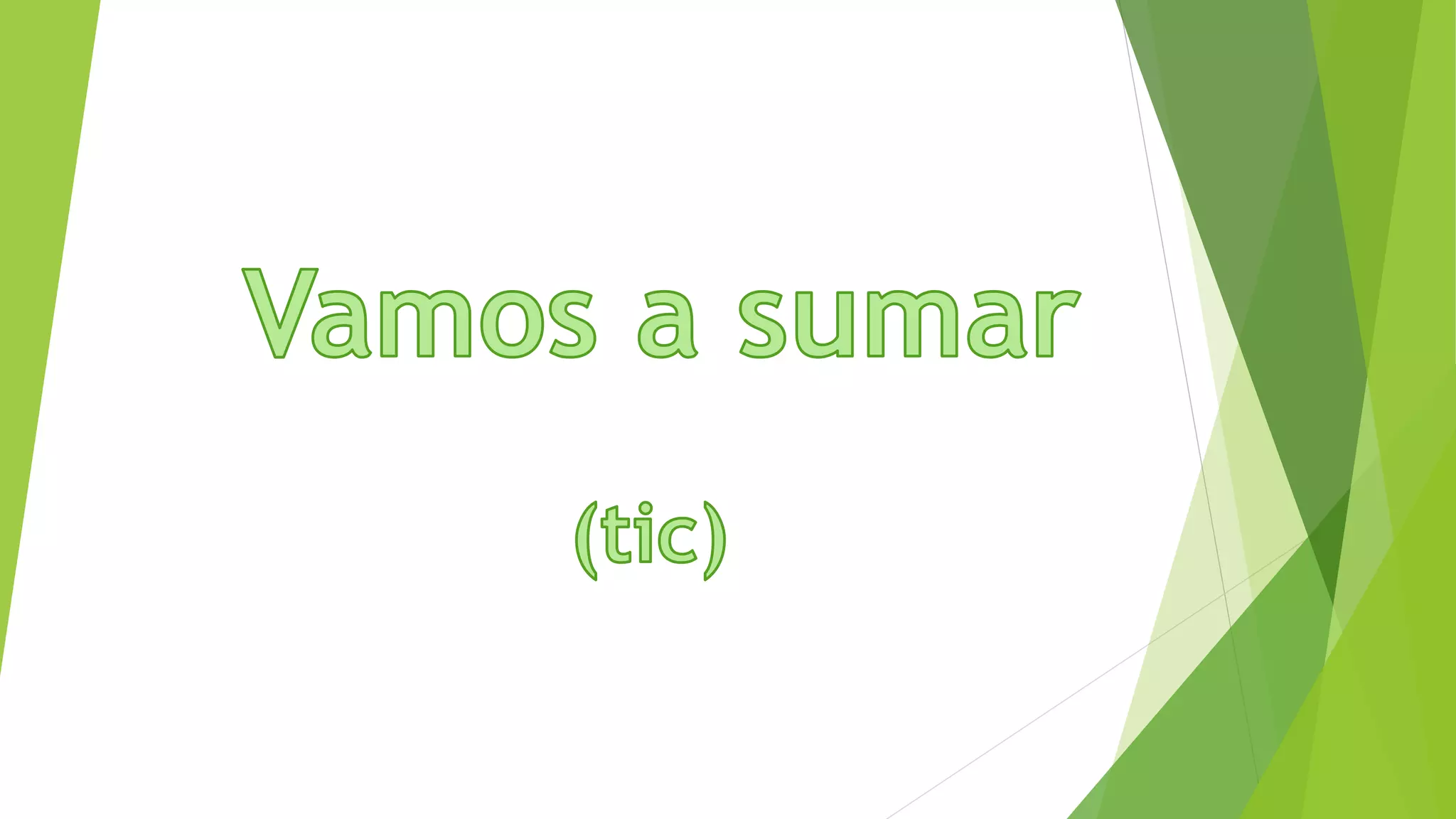 Vamos a sumar

(tic)